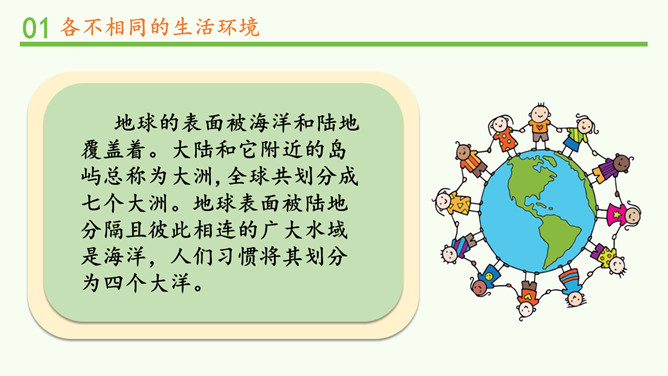 01 各不相同的生活环境

地球的表面被海洋和陆地覆盖着。大陆和它附近的岛屿总称为大洲,全球共划分成七个大洲。地球表面被陆地分隔且彼此相连的广大水域是海洋,人们习惯将其划分为四个大洋。